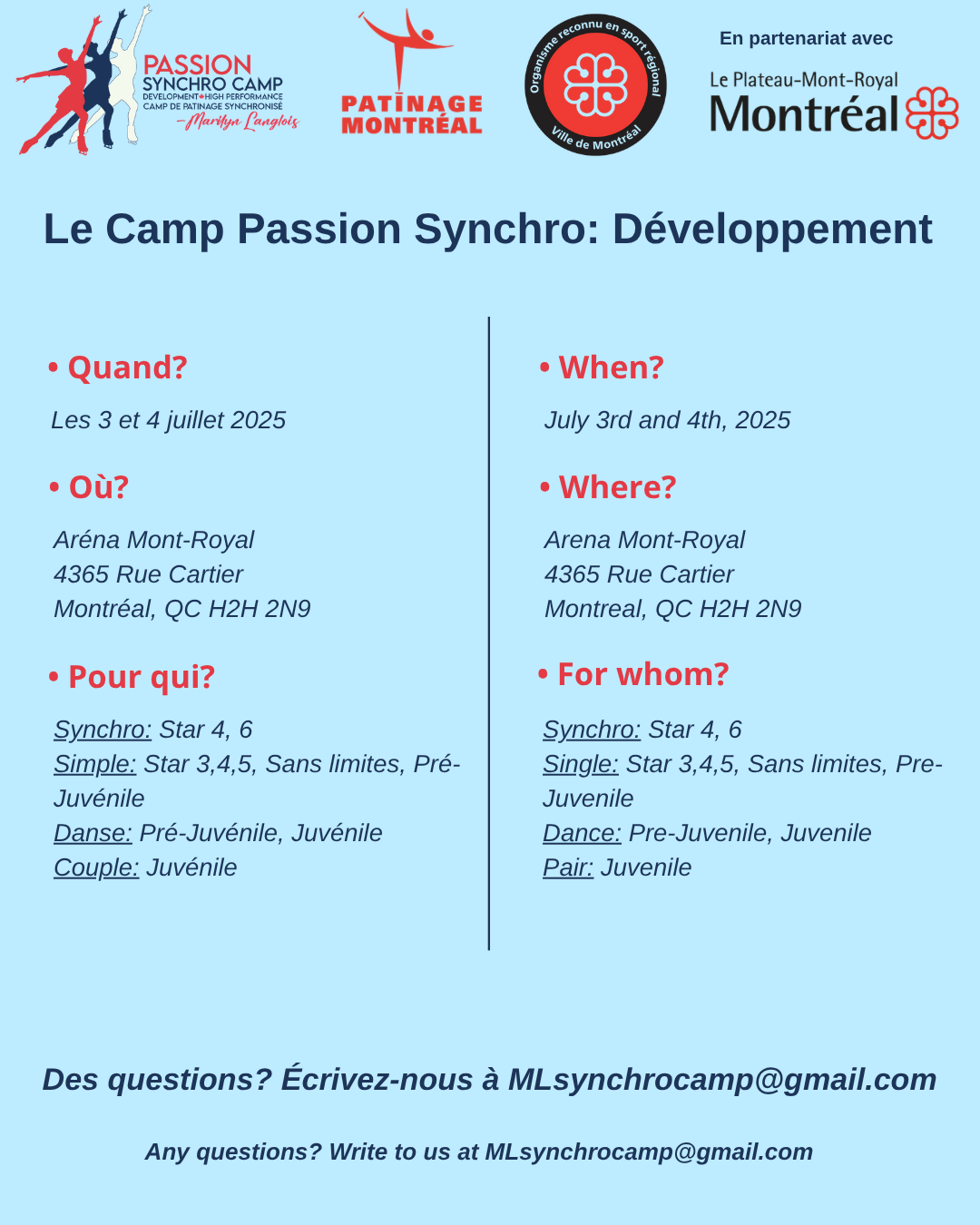 PASSION
SYNCHRO CAMP
DEVELOPMENT HIGH PERFORMANCE
CAMP DE PATINAGE SYNCHRONISÉ
–Marilyn Langlois

PATINAGE MONTRÉAL

Organisme reconnu en sport régional
Ville de Montréal

En partenariat avec
Le Plateau-Mont-Royal
Montréal

Le Camp Passion Synchro: Développement

• Quand?

Les 3 et 4 juillet 2025

• Où?

Aréna Mont-Royal
4365 Rue Cartier
Montréal, QC H2H 2N9

• Pour qui?

Synchro: Star 4, 6
Simple: Star 3,4,5, Sans limites, Pré-Juvénile
Danse: Pré-Juvénile, Juvénile
Couple: Juvénile

• When?

July 3rd and 4th, 2025

• Where?

Arena Mont-Royal
4365 Rue Cartier
Montreal, QC H2H 2N9

• For whom?

Synchro: Star 4, 6
Single: Star 3,4,5, Sans limites, Pre-Juvenile
Dance: Pre-Juvenile, Juvenile
Pair: Juvenile

Des questions? Écrivez-nous à MLsynchrocamp@gmail.com

Any questions? Write to us at MLsynchrocamp@gmail.com